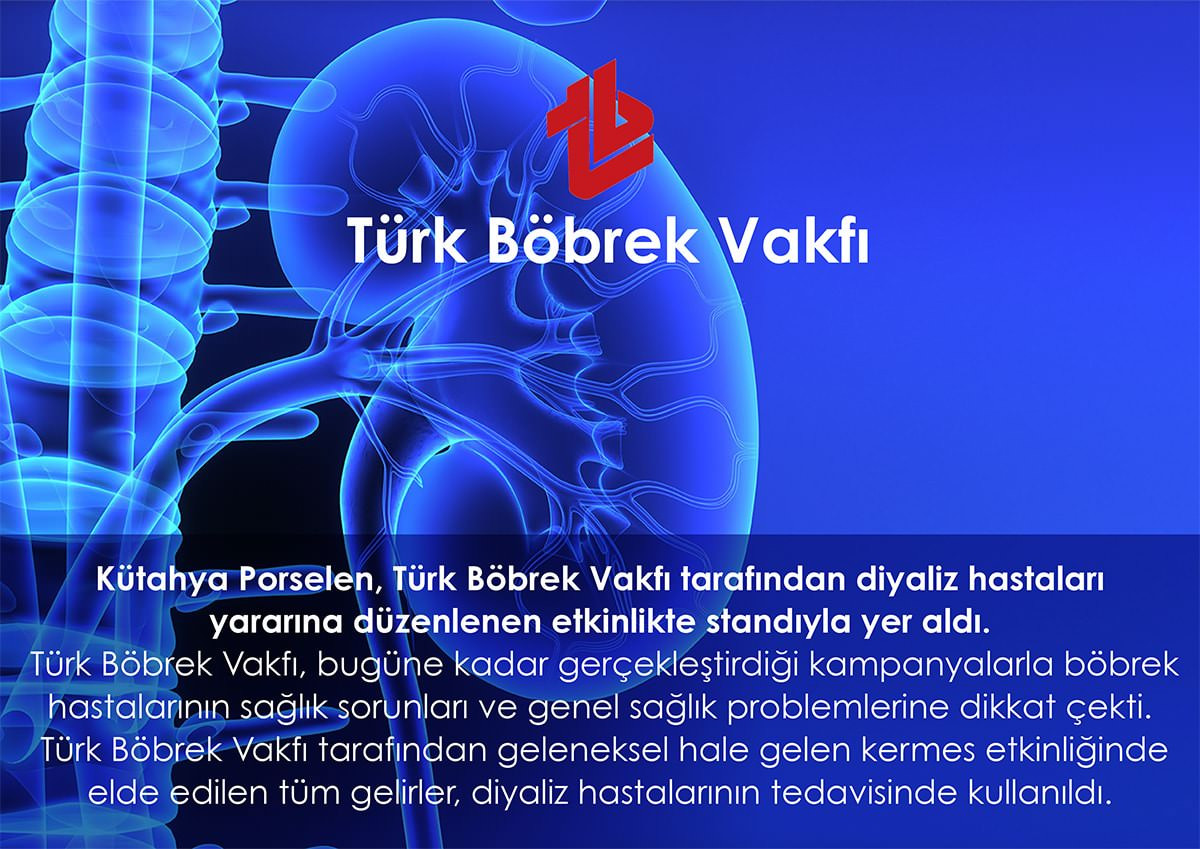 Türk Böbrek Vakfı

Kütahya Porselen, Türk Böbrek Vakfı tarafından diyaliz hastaları yararına düzenlenen etkinlikte standıyla yer aldı.
Türk Böbrek Vakfı, bugüne kadar gerçekleştirdiği kampanyalarla böbrek hastalarının sağlık sorunları ve genel sağlık problemlerine dikkat çekti. Türk Böbrek Vakfı tarafından geleneksel hale gelen kermes etkinliğinde elde edilen tüm gelirler, diyaliz hastalarının tedavisinde kullanıldı.